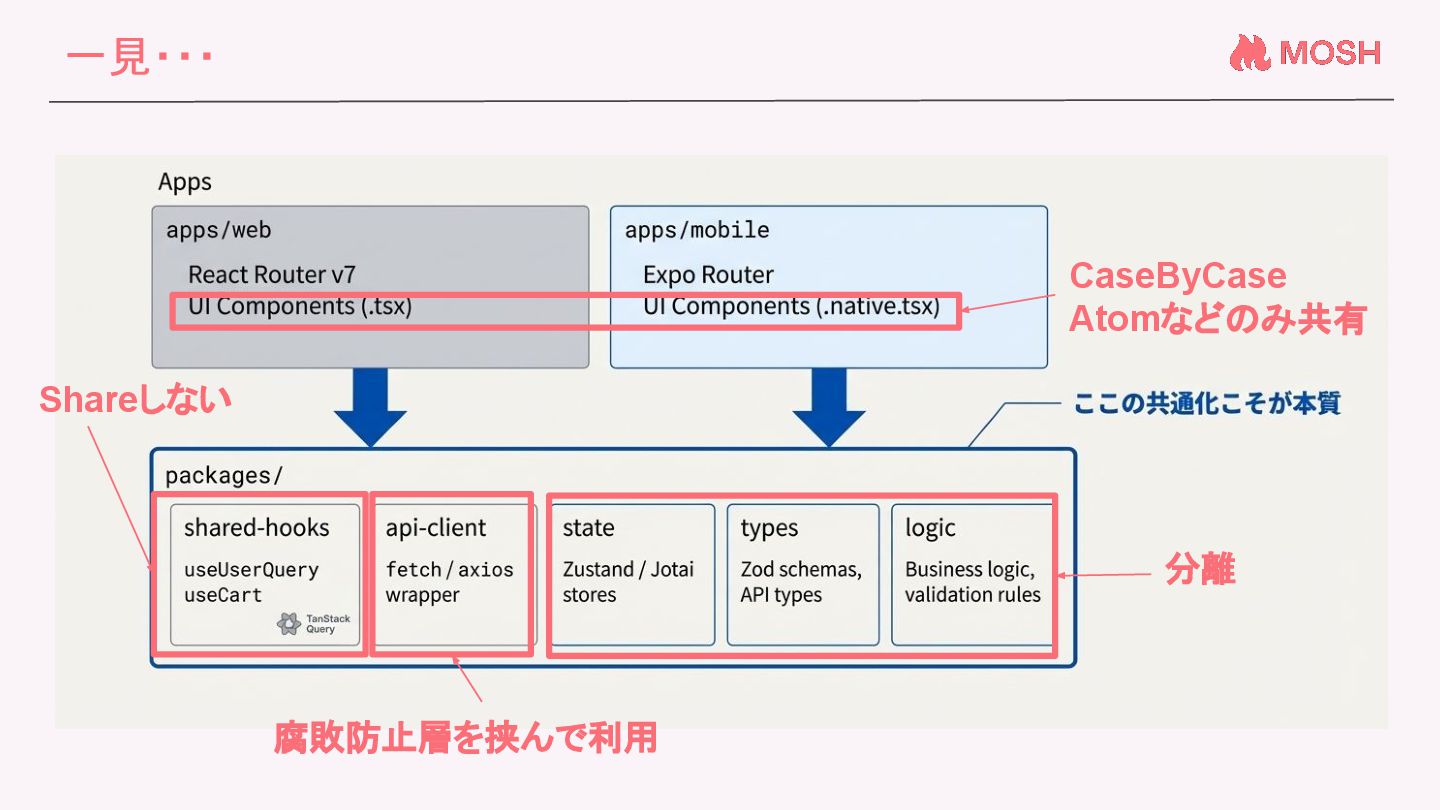 一見・・・

MOSH

Apps

apps/web

React Router v7
UI Components (.tsx)

apps/mobile

Expo Router
UI Components (.native.tsx)

CaseByCase
Atomなどのみ共有

Shareしない

ここの共通化こそが本質

packages/

shared-hooks

useUserQuery
useCart

TanStack Query

api-client

fetch / axios wrapper

state

Zustand / Jotai stores

types

Zod schemas, API types

logic

Business logic, validation rules

分離

腐敗防止層を挟んで利用